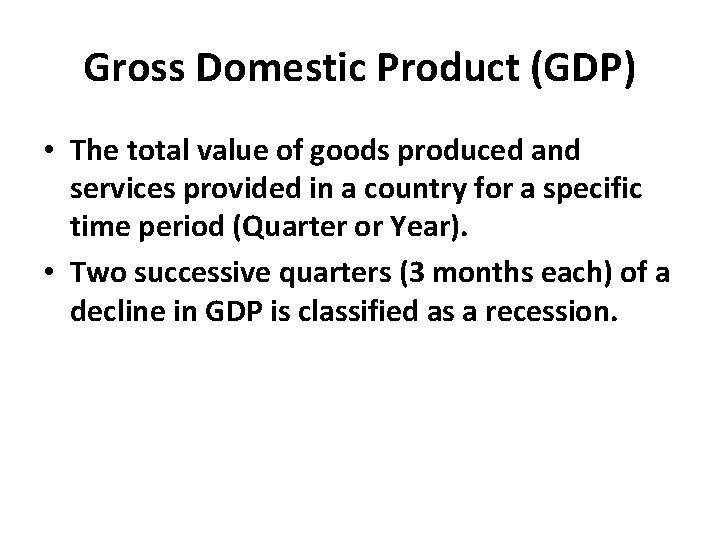 Gross Domestic Product (GDP)

• The total value of goods produced and services provided in a country for a specific time period (Quarter or Year).

• Two successive quarters (3 months each) of a decline in GDP is classified as a recession.